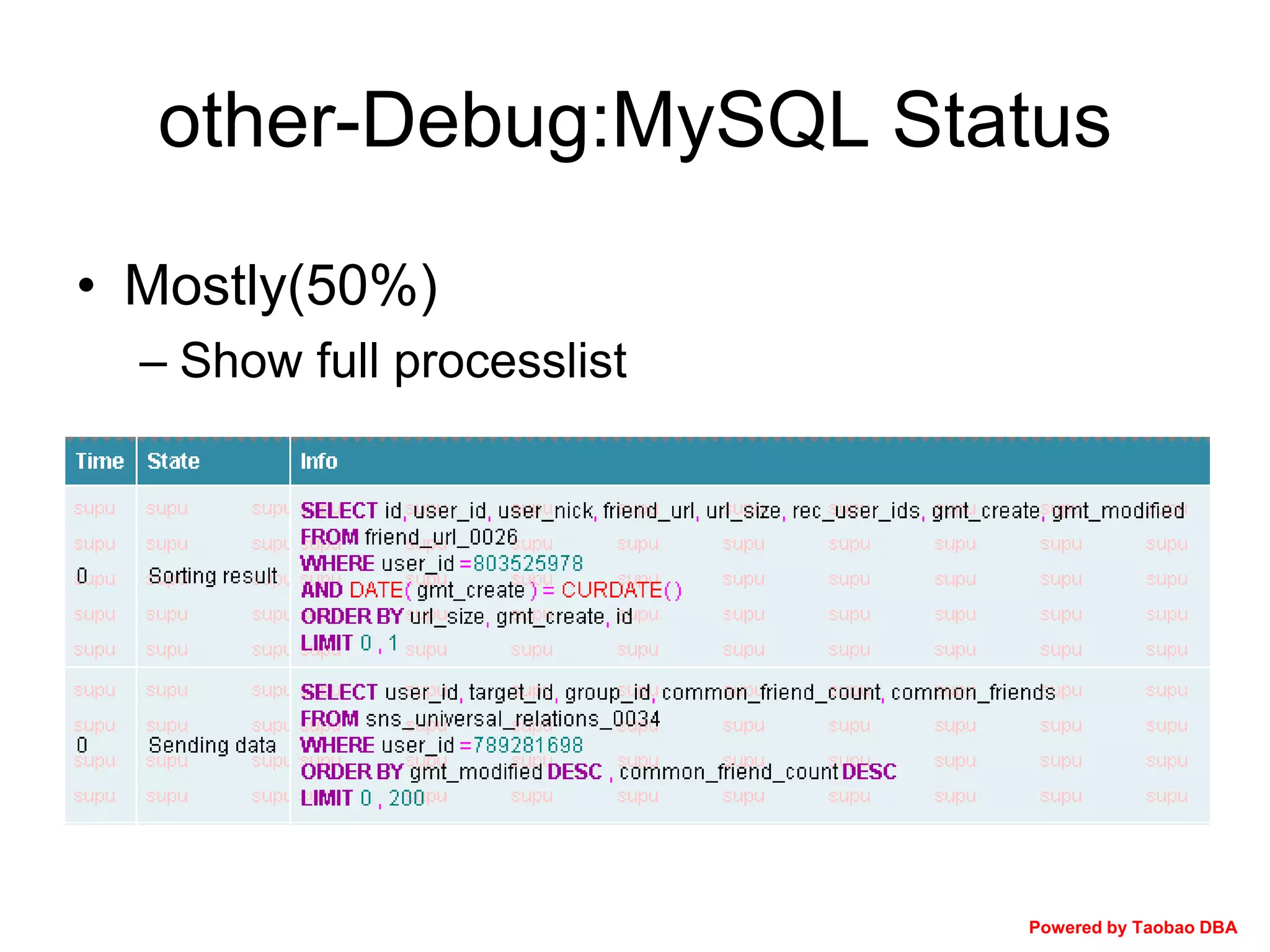 other-Debug:MySQL Status

• Mostly(50%)

– Show full processlist

| Time | State | Info |
|---|---|---|
| 0 | Sorting result | SELECT id, user_id, user_nick, friend_url, url_size, rec_user_ids, gmt_create, gmt_modified FROM friend_url_0026 WHERE user_id =803525978 AND DATE( gmt_create ) = CURDATE( ) ORDER BY url_size, gmt_create, id LIMIT 0 , 1 |
| 0 | Sending data | SELECT user_id, target_id, group_id, common_friend_count, common_friends FROM sns_universal_relations_0034 WHERE user_id =789281698 ORDER BY gmt_modified DESC , common_friend_count DESC LIMIT 0 , 200 |

Powered by Taobao DBA